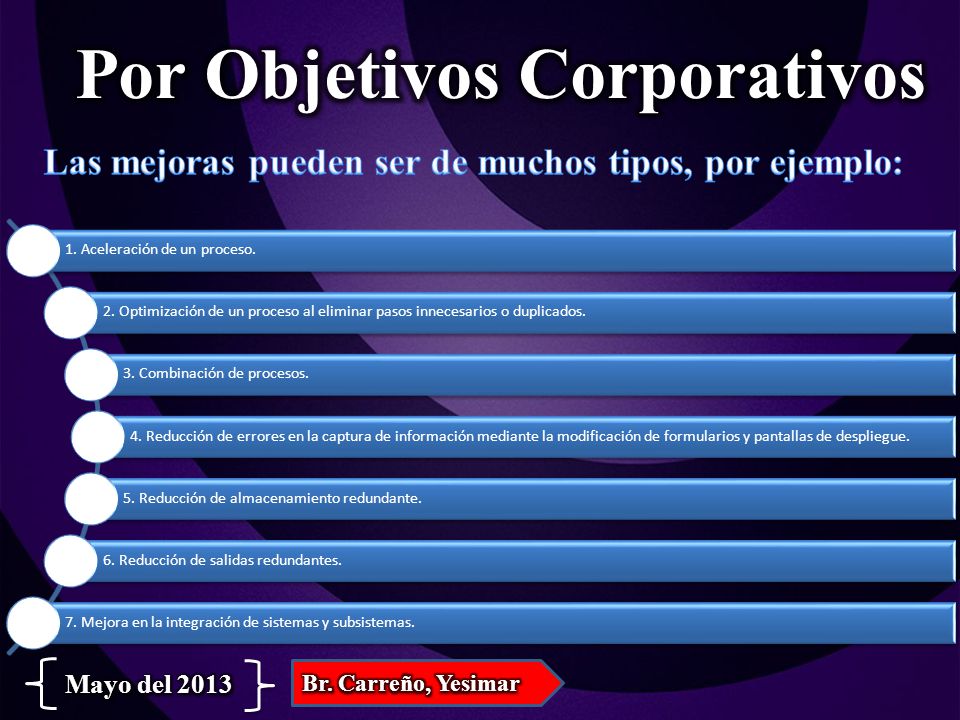 Por Objetivos Corporativos

Las mejoras pueden ser de muchos tipos, por ejemplo:

1. Aceleración de un proceso.

2. Optimización de un proceso al eliminar pasos innecesarios o duplicados.

3. Combinación de procesos.

4. Reducción de errores en la captura de información mediante la modificación de formularios y pantallas de despliegue.

5. Reducción de almacenamiento redundante.

6. Reducción de salidas redundantes.

7. Mejora en la integración de sistemas y subsistemas.

Mayo del 2013

Br. Carreño, Yesimar